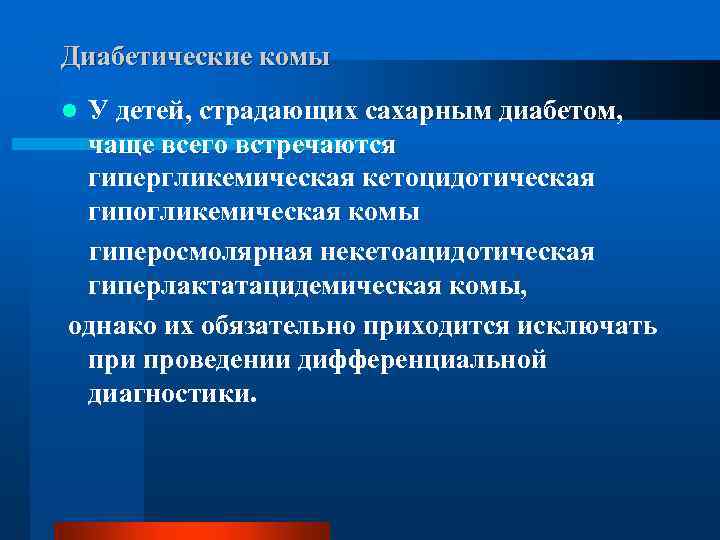 Диабетические комы

У детей, страдающих сахарным диабетом, чаще всего встречаются гипергликемическая кетоцидотическая гипогликемическая комы

гиперосмолярная некетоацидотическая гиперлактатацидемическая комы,

однако их обязательно приходится исключать при проведении дифференциальной диагностики.